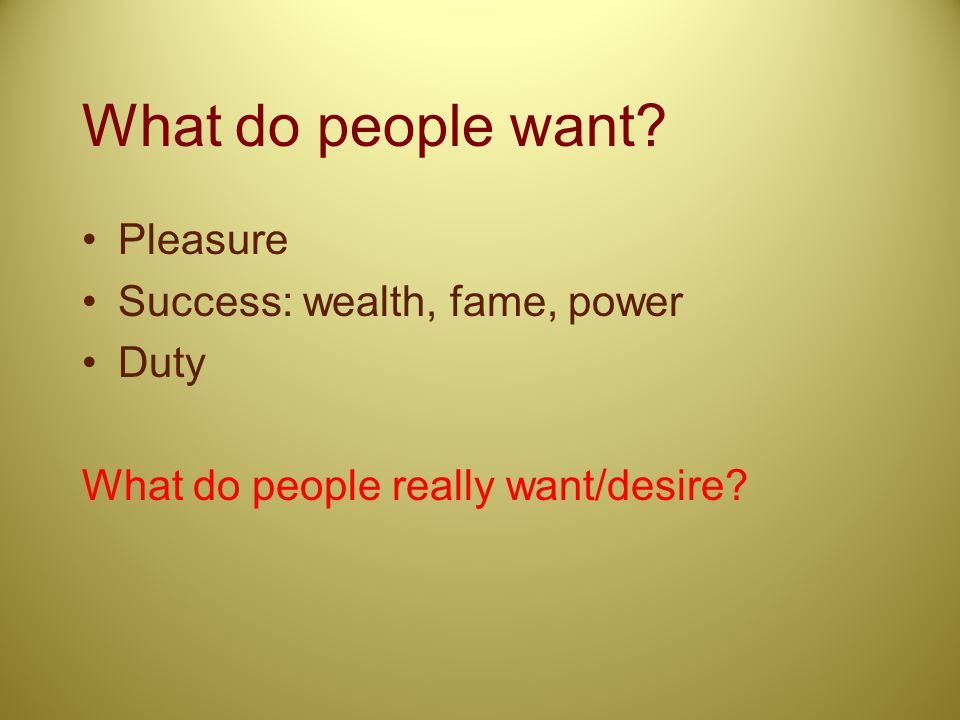 What do people want?

• Pleasure
• Success: wealth, fame, power
• Duty

What do people really want/desire?